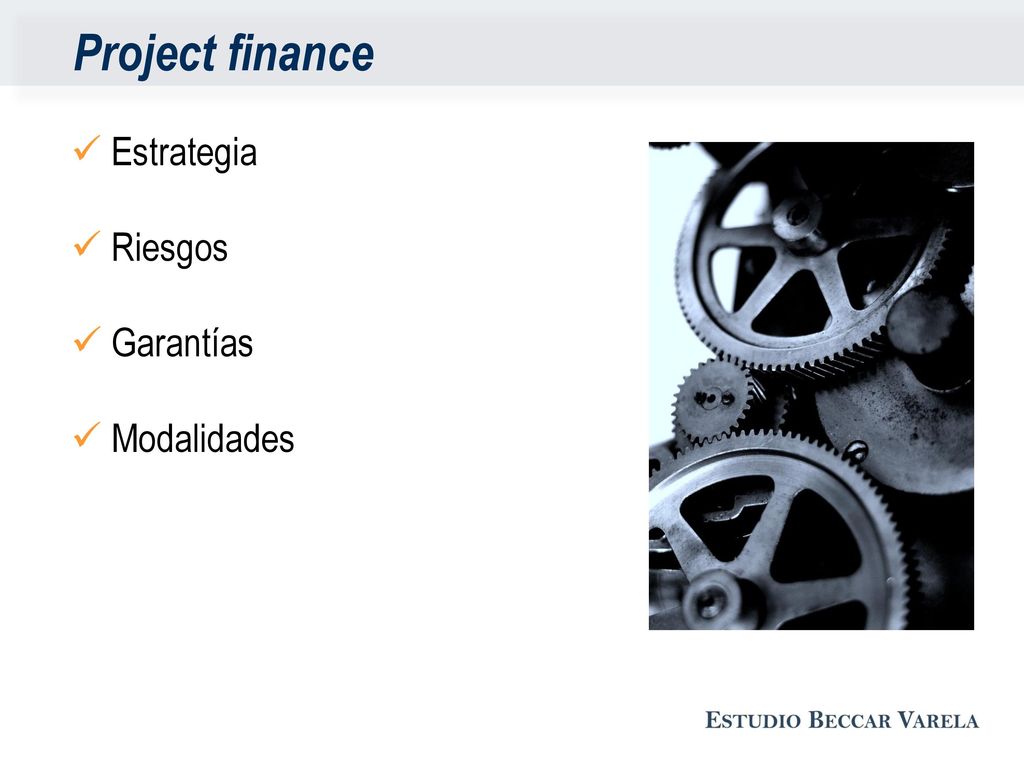 Project finance

✓ Estrategia

✓ Riesgos

✓ Garantías

✓ Modalidades

ESTUDIO BECCAR VARELA